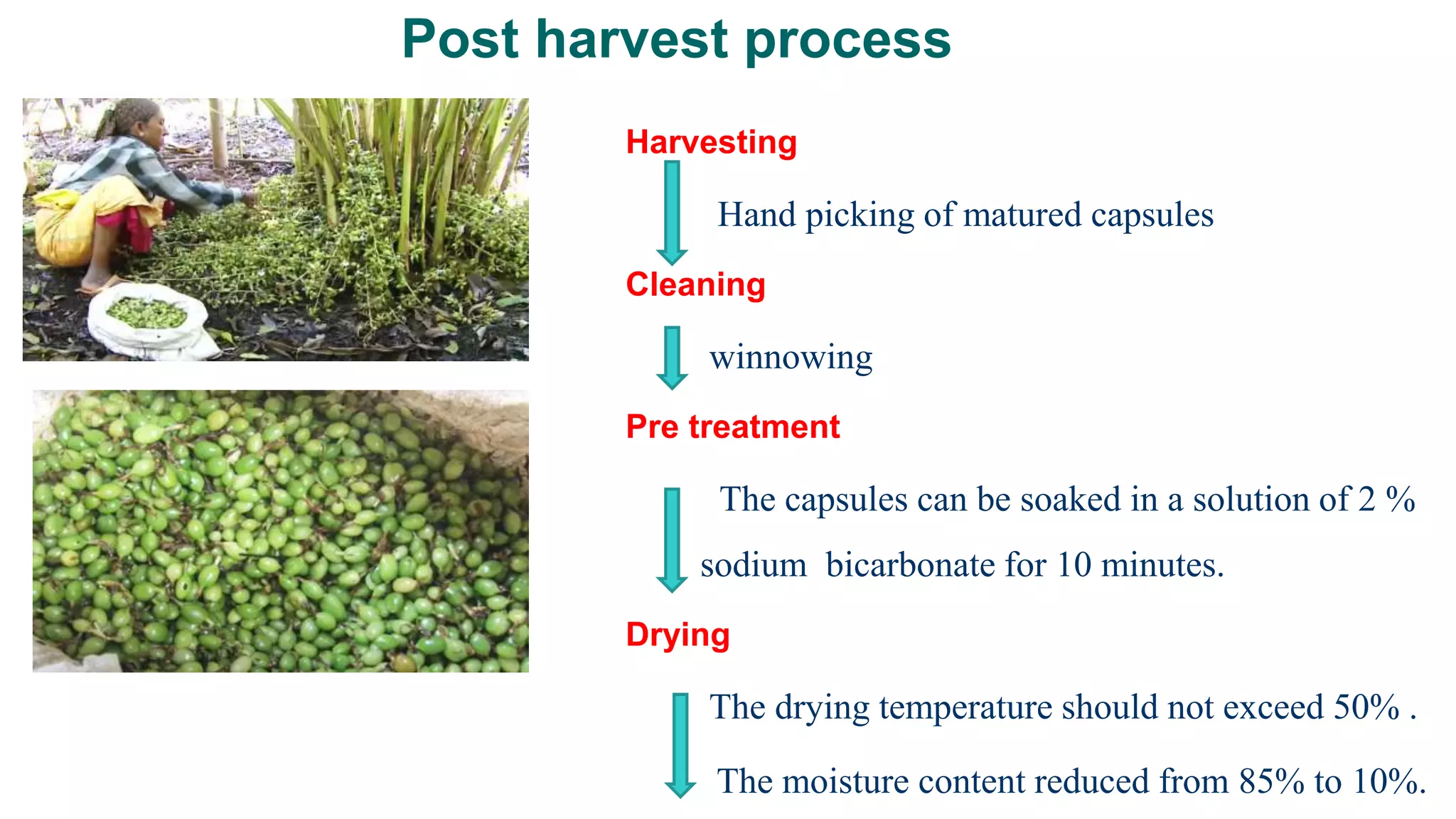 Post harvest process

Harvesting

Hand picking of matured capsules

Cleaning

winnowing

Pre treatment

The capsules can be soaked in a solution of 2 % sodium bicarbonate for 10 minutes.

Drying

The drying temperature should not exceed 50% .

The moisture content reduced from 85% to 10%.